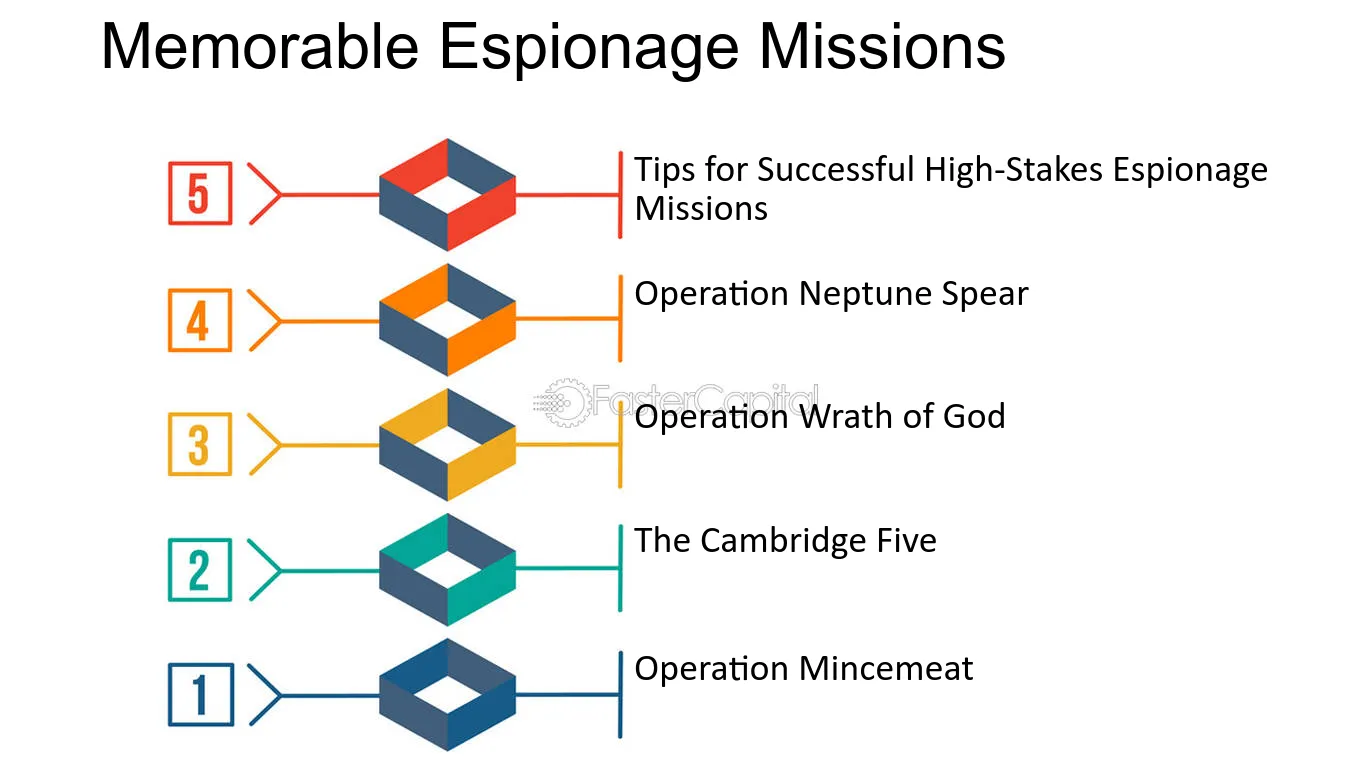 Memorable Espionage Missions

5

Tips for Successful High-Stakes Espionage Missions

4

Operation Neptune Spear

FasterCapital

3

Operation Wrath of God

2

The Cambridge Five

1

Operation Mincemeat